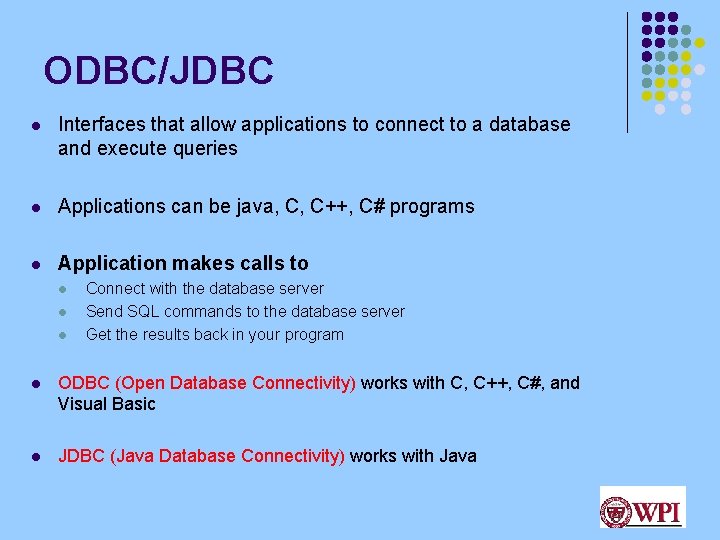 ODBC/JDBC

- Interfaces that allow applications to connect to a database and execute queries

- Applications can be java, C, C++, C# programs

- Application makes calls to
  - Connect with the database server
  - Send SQL commands to the database server
  - Get the results back in your program

- ODBC (Open Database Connectivity) works with C, C++, C#, and Visual Basic

- JDBC (Java Database Connectivity) works with Java

WPI